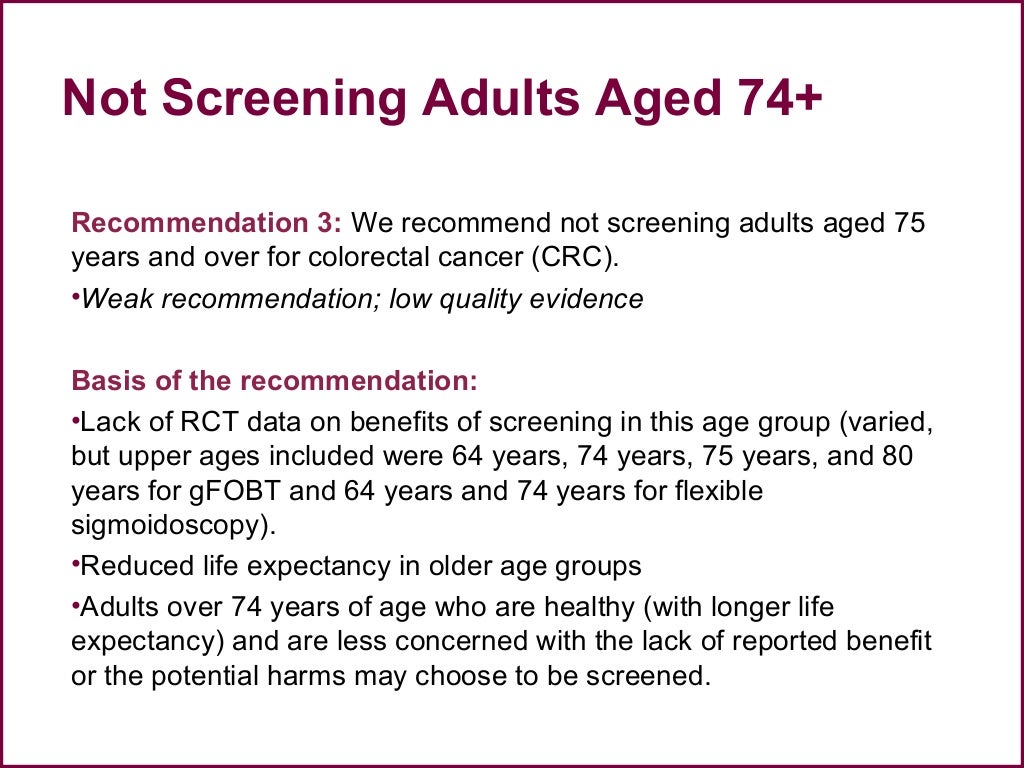 Not Screening Adults Aged 74+

Recommendation 3: We recommend not screening adults aged 75 years and over for colorectal cancer (CRC).

•Weak recommendation; low quality evidence

Basis of the recommendation:

•Lack of RCT data on benefits of screening in this age group (varied, but upper ages included were 64 years, 74 years, 75 years, and 80 years for gFOBT and 64 years and 74 years for flexible sigmoidoscopy).

•Reduced life expectancy in older age groups

•Adults over 74 years of age who are healthy (with longer life expectancy) and are less concerned with the lack of reported benefit or the potential harms may choose to be screened.